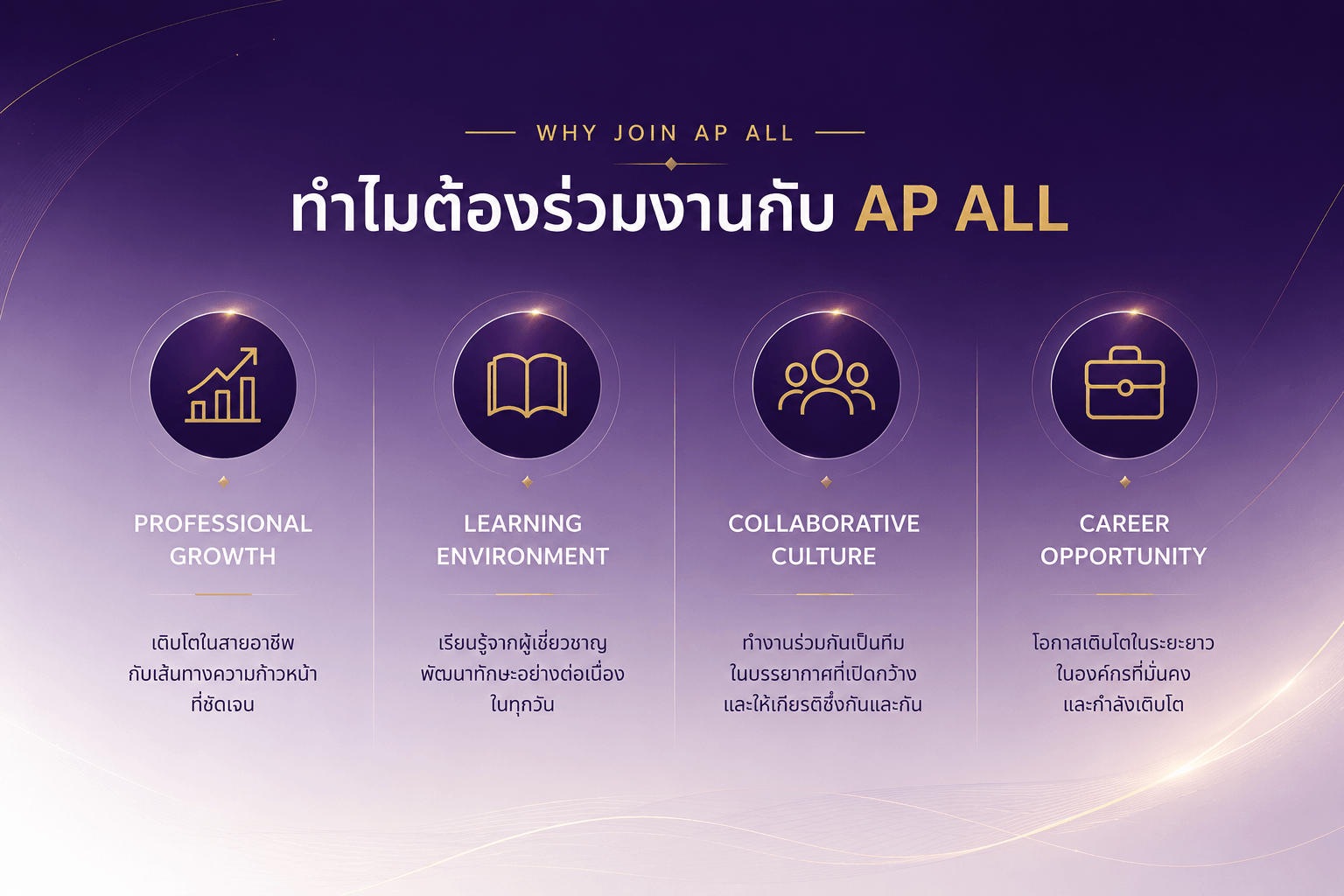 WHY JOIN AP ALL

ทำไมต้องร่วมงานกับ AP ALL

PROFESSIONAL GROWTH

เติบโตในสายอาชีพ กับเส้นทางความก้าวหน้า ที่ชัดเจน

LEARNING ENVIRONMENT

เรียนรู้จากผู้เชี่ยวชาญ พัฒนาทักษะอย่างต่อเนื่อง ในทุกวัน

COLLABORATIVE CULTURE

ทำงานร่วมกันเป็นทีม ในบรรยากาศที่เปิดกว้าง และให้เกียรติซึ่งกันและกัน

CAREER OPPORTUNITY

โอกาสเติบโตในระยะยาว ในองค์กรที่มั่นคง และกำลังเติบโต